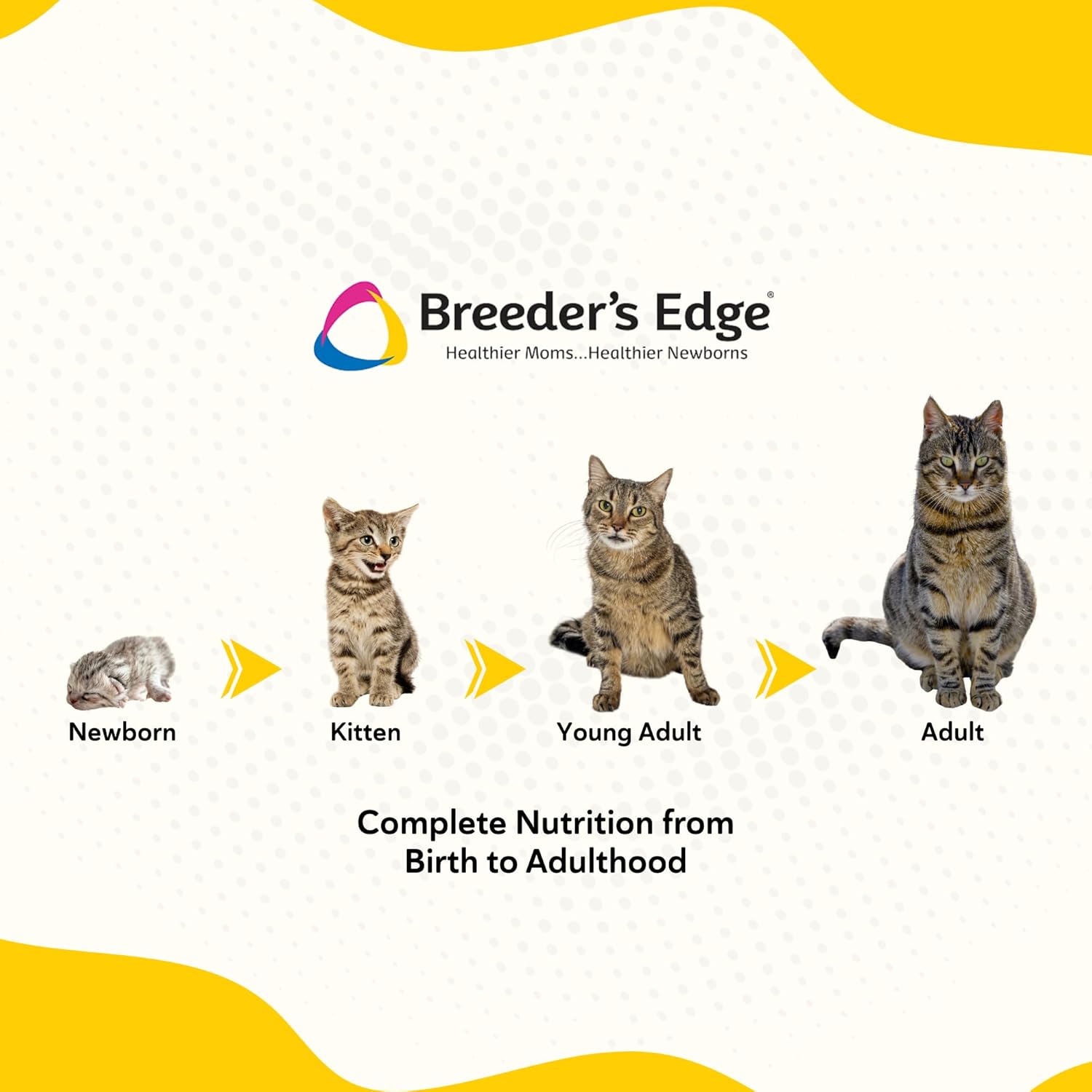 Breeder's Edge®
Healthier Moms...Healthier Newborns

Newborn

Kitten

Young Adult

Adult

Complete Nutrition from Birth to Adulthood